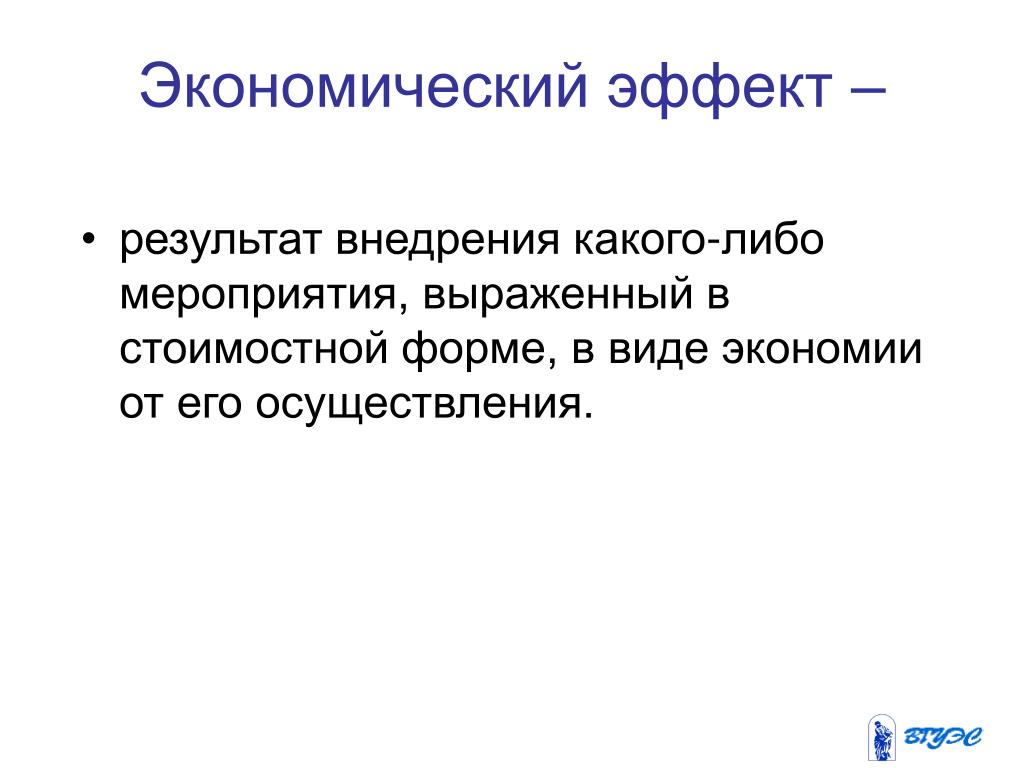 Экономический эффект –

• результат внедрения какого-либо мероприятия, выраженный в стоимостной форме, в виде экономии от его осуществления.

ВГУЭС